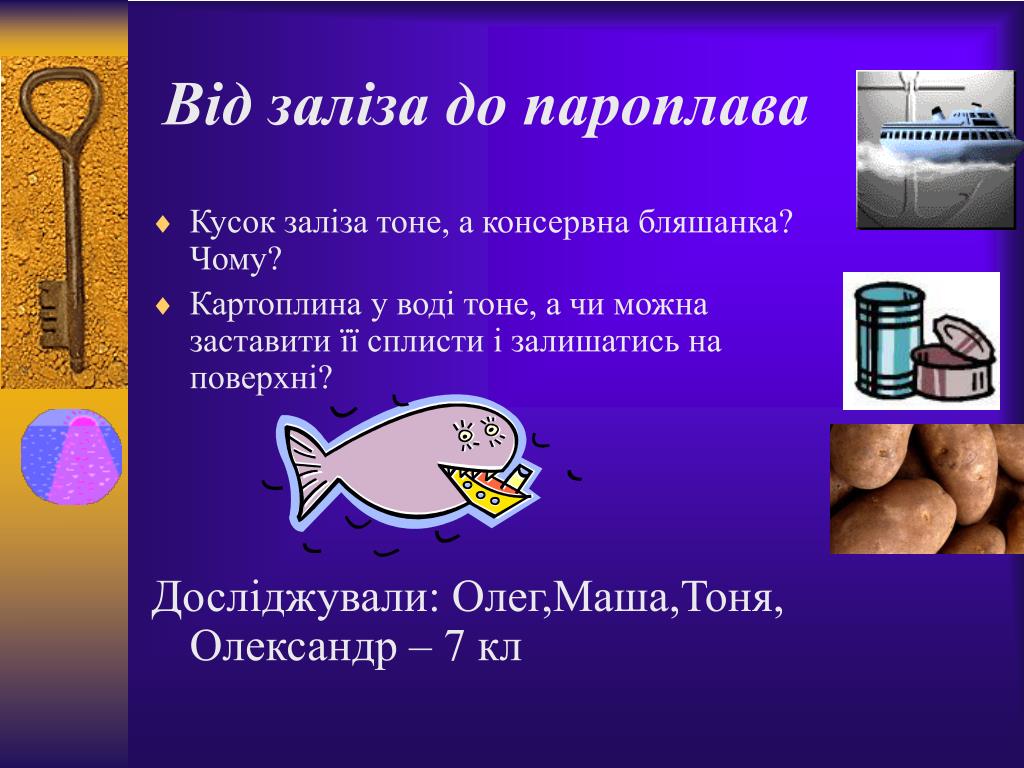 Від заліза до пароплава

♦ Кусок заліза тоне, а консервна бляшанка? Чому?
♦ Картоплина у воді тоне, а чи можна заставити її сплисти і залишатись на поверхні?

Досліджували: Олег,Маша,Тоня, Олександр – 7 кл